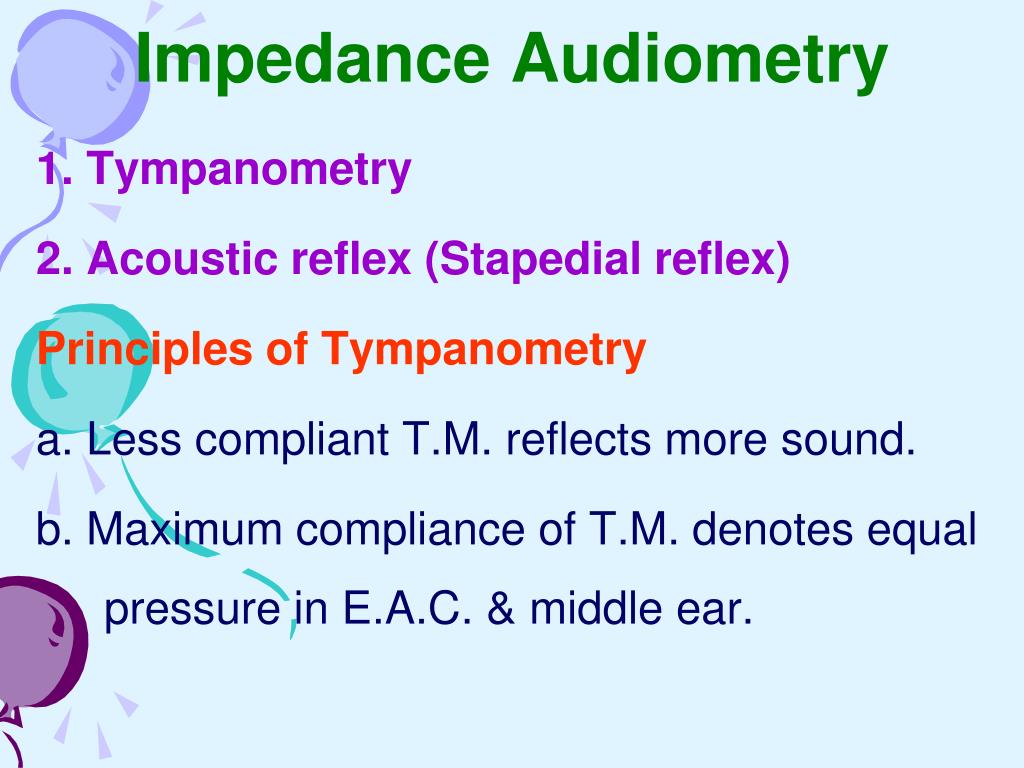 Impedance Audiometry

1. Tympanometry

2. Acoustic reflex (Stapedial reflex)

Principles of Tympanometry

a. Less compliant T.M. reflects more sound.

b. Maximum compliance of T.M. denotes equal pressure in E.A.C. & middle ear.